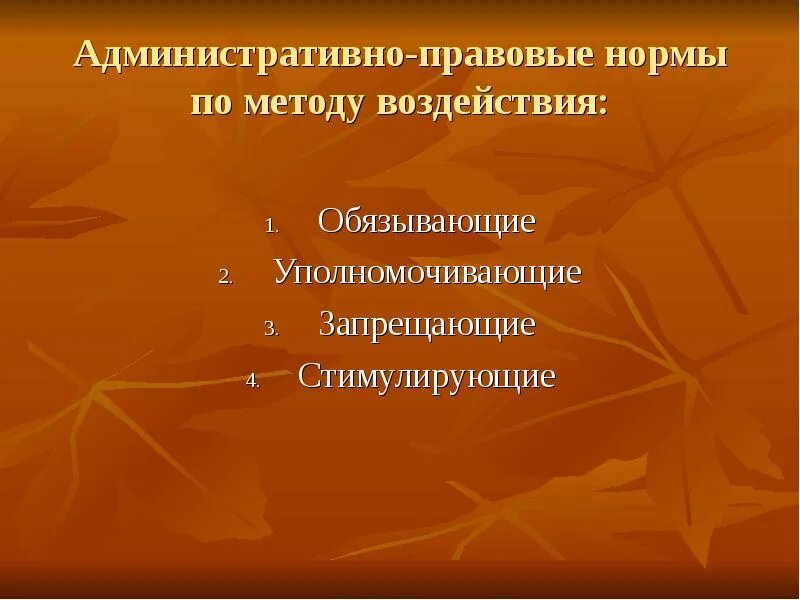 Административно-правовые нормы по методу воздействия:

1. Обязывающие
2. Уполномочивающие
3. Запрещающие
4. Стимулирующие